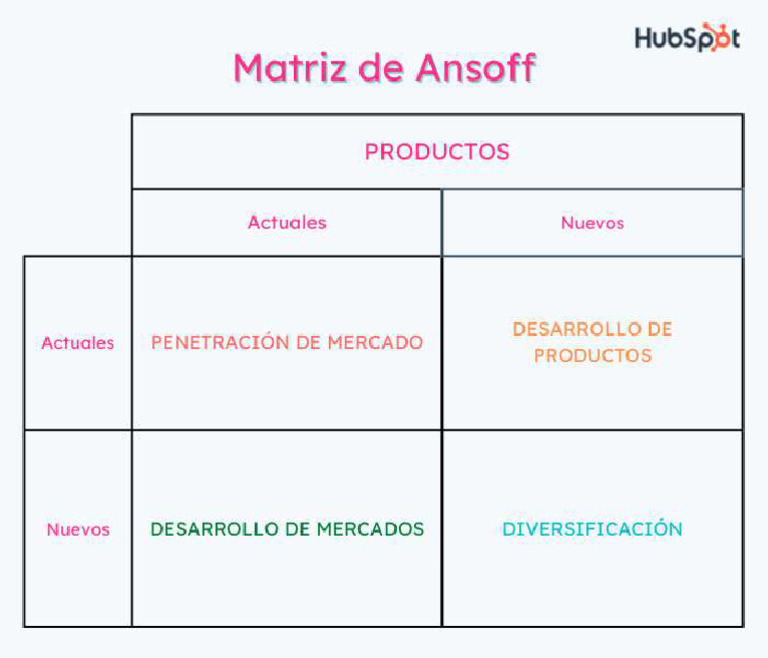 HubSpot

Matriz de Ansoff

| | PRODUCTOS | |
|---|---|---|
| | Actuales | Nuevos |
| Actuales | PENETRACIÓN DE MERCADO | DESARROLLO DE PRODUCTOS |
| Nuevos | DESARROLLO DE MERCADOS | DIVERSIFICACIÓN |